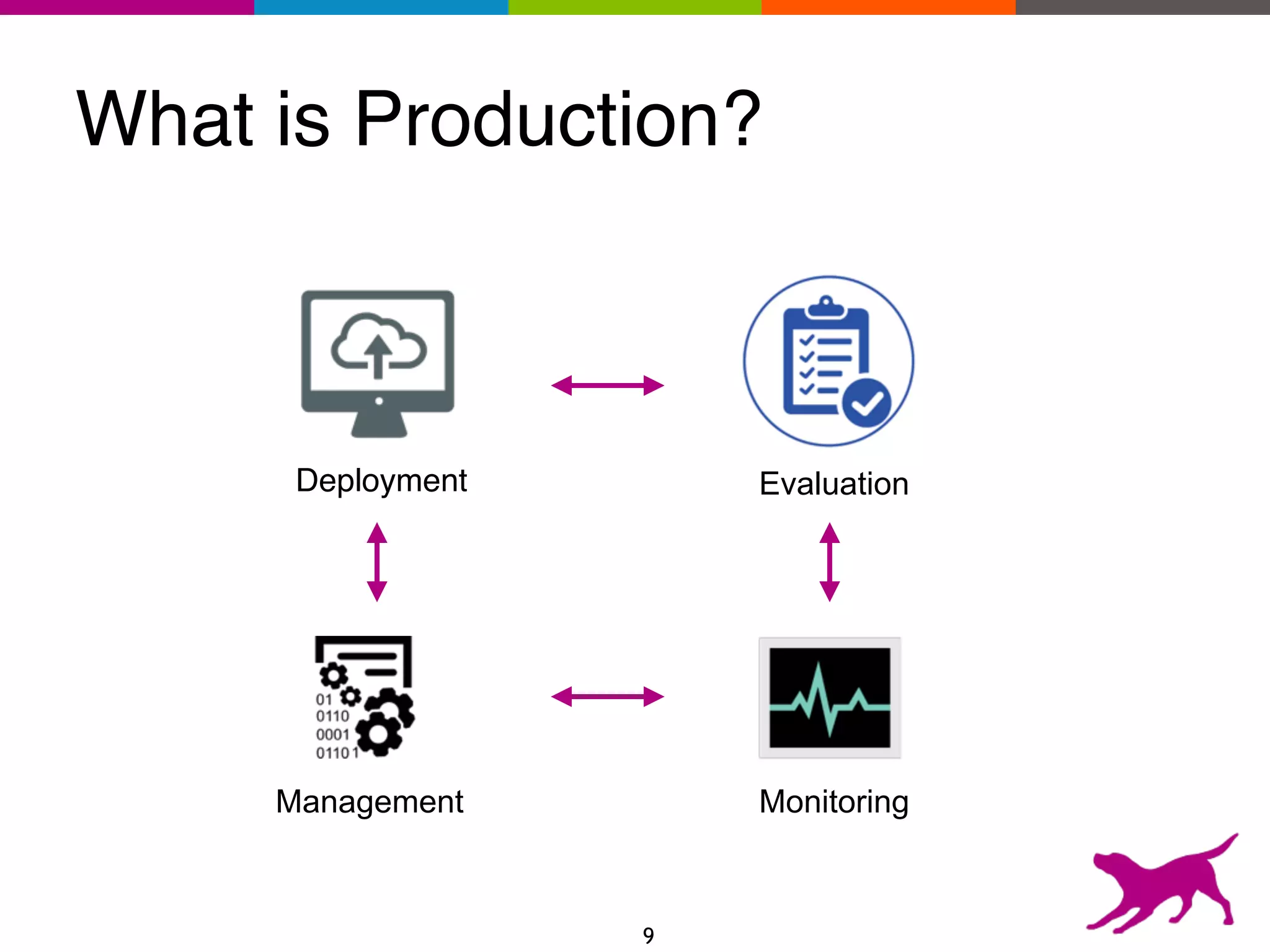 What is Production?

Deployment

Evaluation

01
0110
0001
01101

Management

Monitoring

9